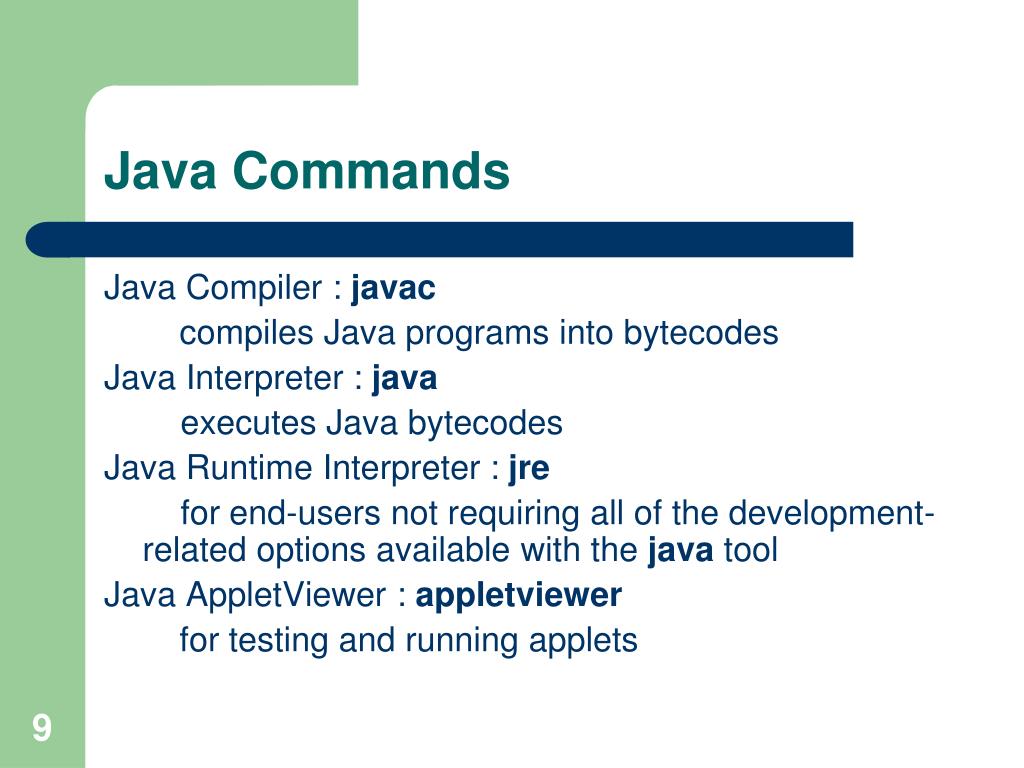 Java Commands

Java Compiler : javac

compiles Java programs into bytecodes

Java Interpreter : java

executes Java bytecodes

Java Runtime Interpreter : jre

for end-users not requiring all of the development-related options available with the java tool

Java AppletViewer : appletviewer

for testing and running applets

9